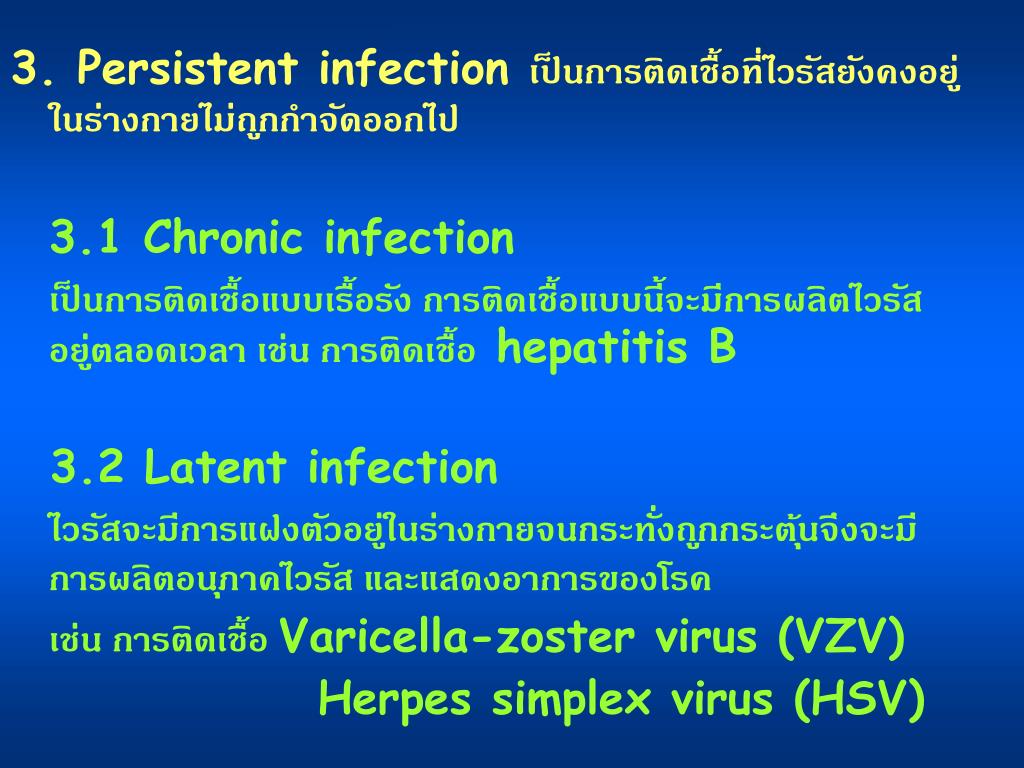 3. Persistent infection เป็นการติดเชื้อที่ไวรัสยังคงอยู่ในร่างกายไม่ถูกกำจัดออกไป

3.1 Chronic infection

เป็นการติดเชื้อแบบเรื้อรัง การติดเชื้อแบบนี้จะมีการผลิตไวรัสอยู่ตลอดเวลา เช่น การติดเชื้อ hepatitis B

3.2 Latent infection

ไวรัสจะมีการแฝงตัวอยู่ในร่างกายจนกระทั่งถูกกระตุ้นจึงจะมีการผลิตอนุภาคไวรัส และแสดงอาการของโรค

เช่น การติดเชื้อ Varicella-zoster virus (VZV)

Herpes simplex virus (HSV)